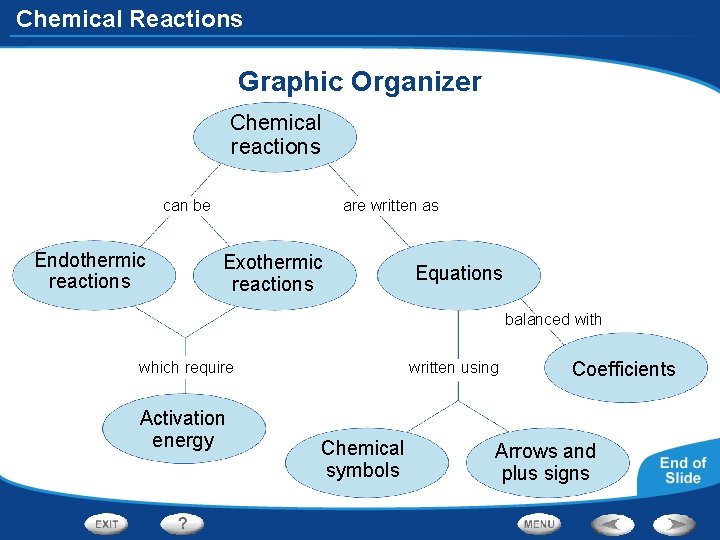 Chemical Reactions

Graphic Organizer

Chemical reactions

can be

are written as

Endothermic reactions

Exothermic reactions

Equations

balanced with

which require

written using

Coefficients

Activation energy

Chemical symbols

Arrows and plus signs

End of Slide

EXIT

?

MENU